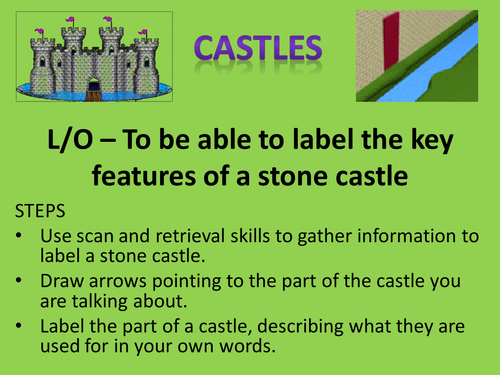 CASTLES

L/O – To be able to label the key features of a stone castle

STEPS
• Use scan and retrieval skills to gather information to label a stone castle.
• Draw arrows pointing to the part of the castle you are talking about.
• Label the part of a castle, describing what they are used for in your own words.